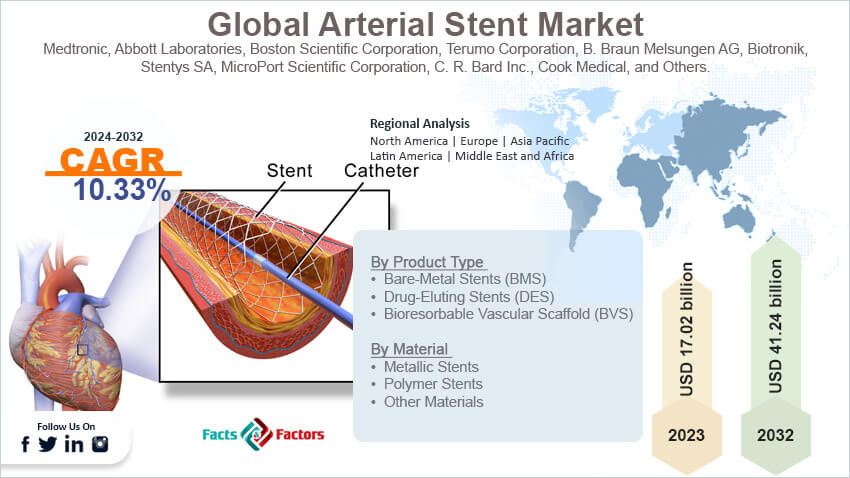 Global Arterial Stent Market

Medtronic, Abbott Laboratories, Boston Scientific Corporation, Terumo Corporation, B. Braun Melsungen AG, Biotronik, Stentys SA, MicroPort Scientific Corporation, C. R. Bard Inc., Cook Medical, and Others.

2024-2032
CAGR
10.33%

Regional Analysis
North America | Europe | Asia Pacific
Latin America | Middle East and Africa

Stent
Catheter

By Product Type
• Bare-Metal Stents (BMS)
• Drug-Eluting Stents (DES)
• Bioresorbable Vascular Scaffold (BVS)

By Material
• Metallic Stents
• Polymer Stents
• Other Materials

USD 17.02 billion
2023

USD 41.24 billion
2032

Follow Us On

Facts & Factors